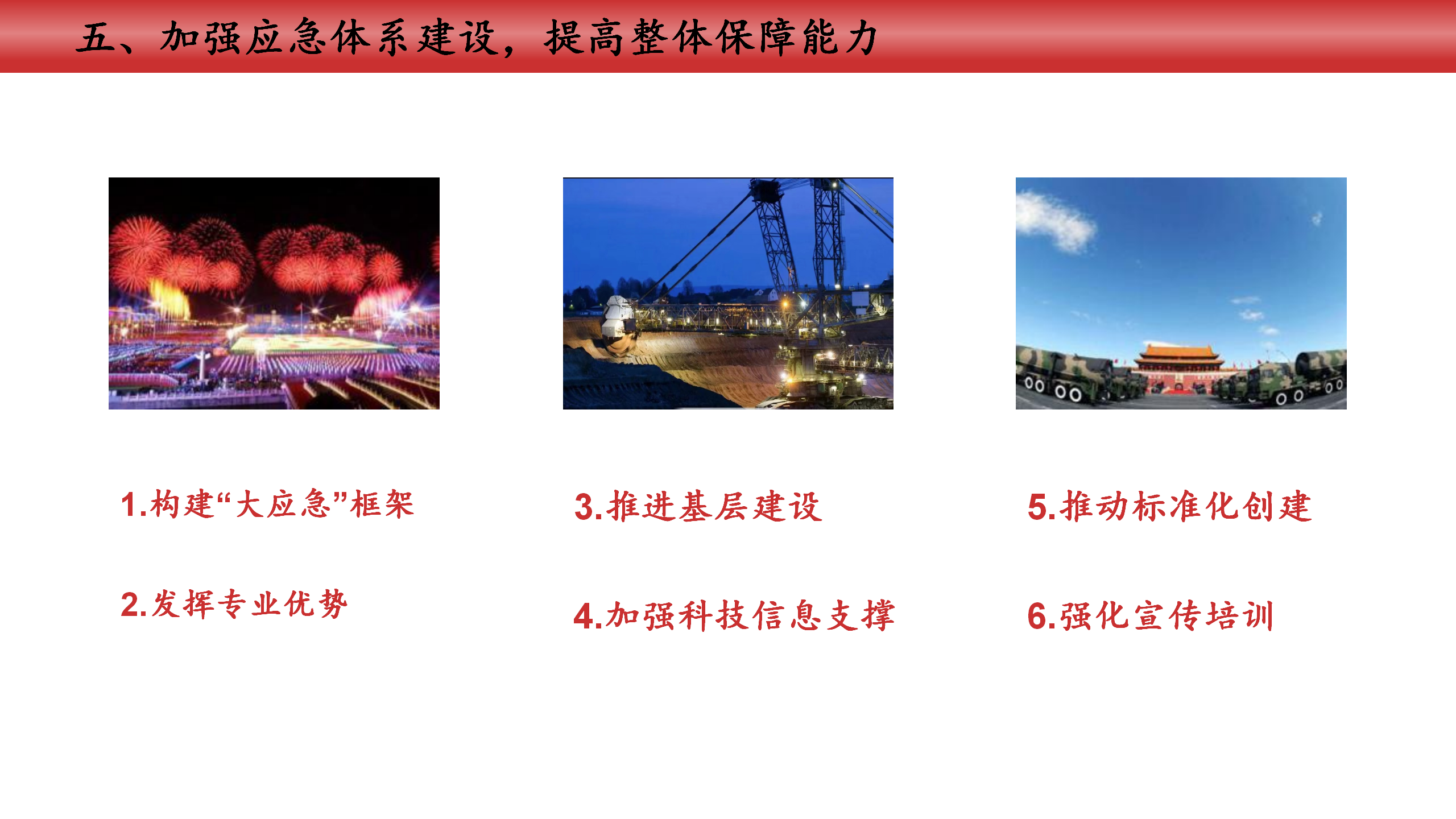 五、加强应急体系建设，提高整体保障能力

1.构建“大应急”框架

2.发挥专业优势

3.推进基层建设

4.加强科技信息支撑

5.推动标准化创建

6.强化宣传培训